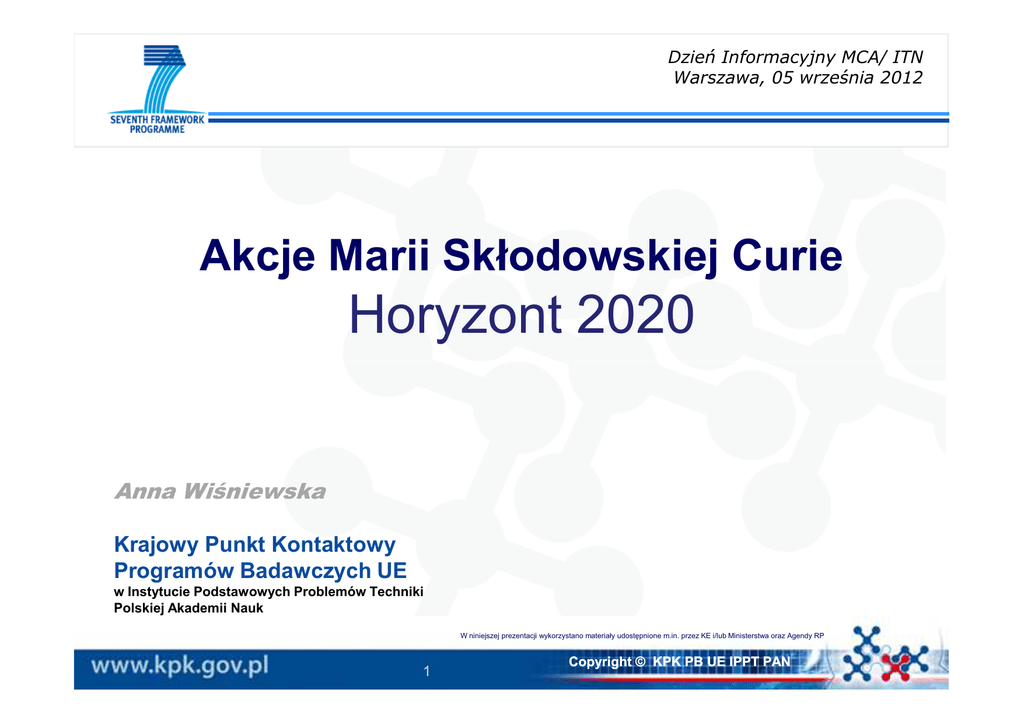 SEVENTH FRAMEWORK PROGRAMME

Dzień Informacyjny MCA/ ITN
Warszawa, 05 września 2012

Akcje Marii Skłodowskiej Curie
Horyzont 2020

Anna Wiśniewska

Krajowy Punkt Kontaktowy
Programów Badawczych UE
w Instytucie Podstawowych Problemów Techniki
Polskiej Akademii Nauk

W niniejszej prezentacji wykorzystano materiały udostępnione m.in. przez KE i/lub Ministerstwa oraz Agendy RP

www.kpk.gov.pl

1

Copyright © KPK PB UE IPPT PAN